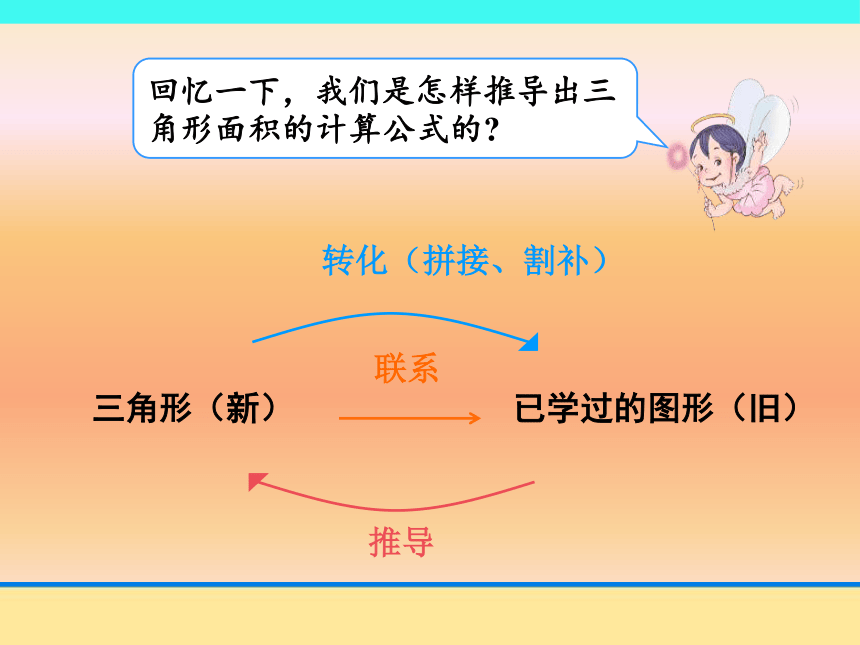 回忆一下，我们是怎样推导出三角形面积的计算公式的？

转化（拼接、割补）

联系

三角形（新）

已学过的图形（旧）

推导